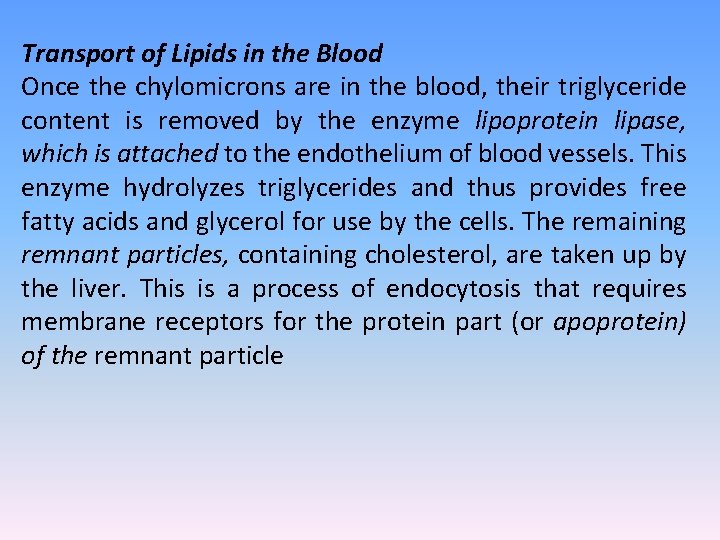 Transport of Lipids in the Blood
Once the chylomicrons are in the blood, their triglyceride content is removed by the enzyme lipoprotein lipase, which is attached to the endothelium of blood vessels. This enzyme hydrolyzes triglycerides and thus provides free fatty acids and glycerol for use by the cells. The remaining remnant particles, containing cholesterol, are taken up by the liver. This is a process of endocytosis that requires membrane receptors for the protein part (or apoprotein) of the remnant particle